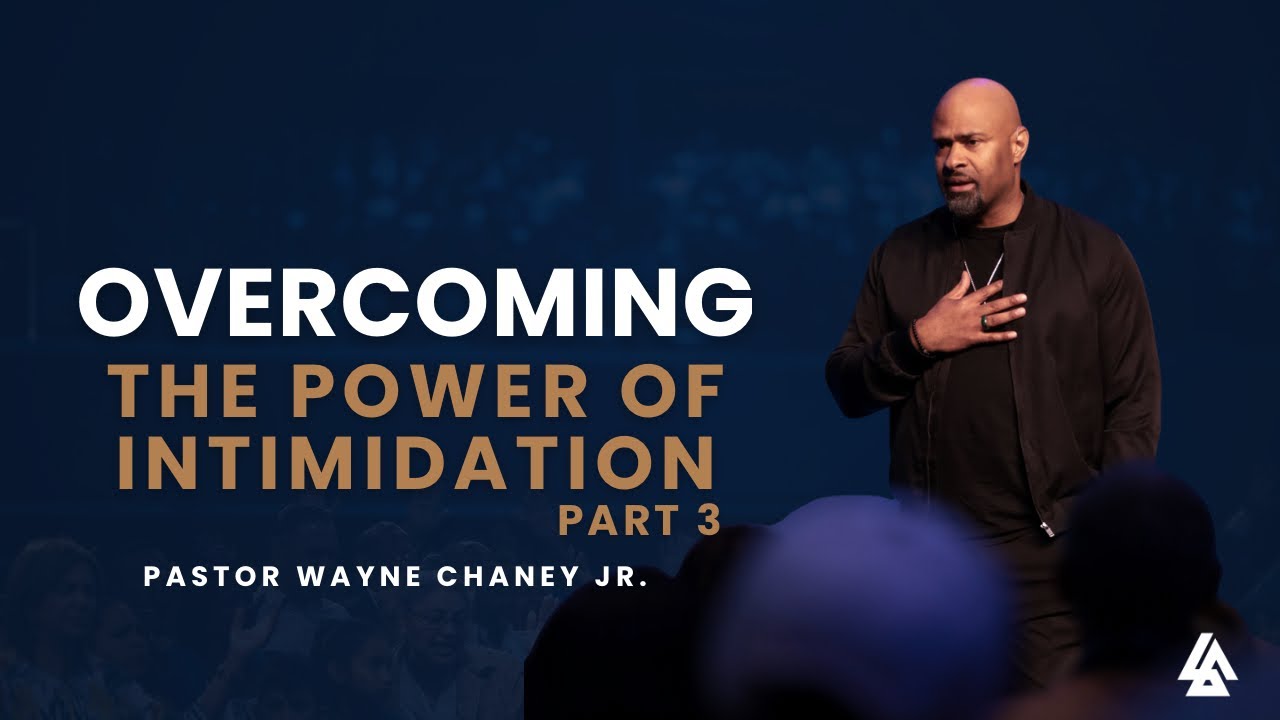 OVERCOMING
THE POWER OF INTIMIDATION
PART 3
PASTOR WAYNE CHANEY JR.